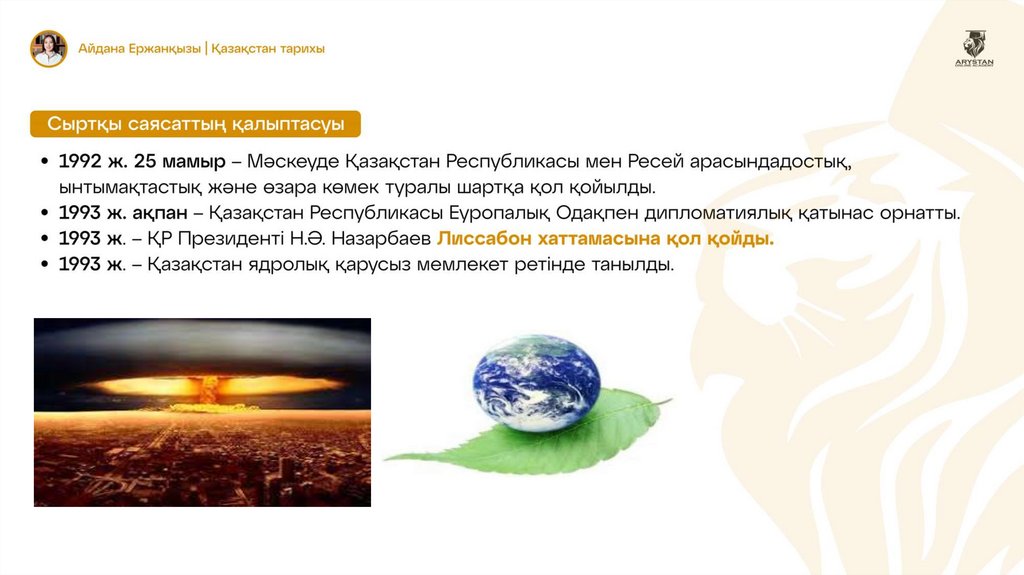 Айдана Ержанқызы | Қазақстан тарихы

ARYSTAN

Сыртқы саясаттың қалыптасуы

• 1992 ж. 25 мамыр – Мәскеуде Қазақстан Республикасы мен Ресей арасындадостық, ынтымақтастық және өзара көмек туралы шартқа қол қойылды.
• 1993 ж. ақпан – Қазақстан Республикасы Еуропалық Одақпен дипломатиялық қатынас орнатты.
• 1993 ж. – ҚР Президенті Н.Ә. Назарбаев Лиссабон хаттамасына қол қойды.
• 1993 ж. – Қазақстан ядролық қарусыз мемлекет ретінде танылды.